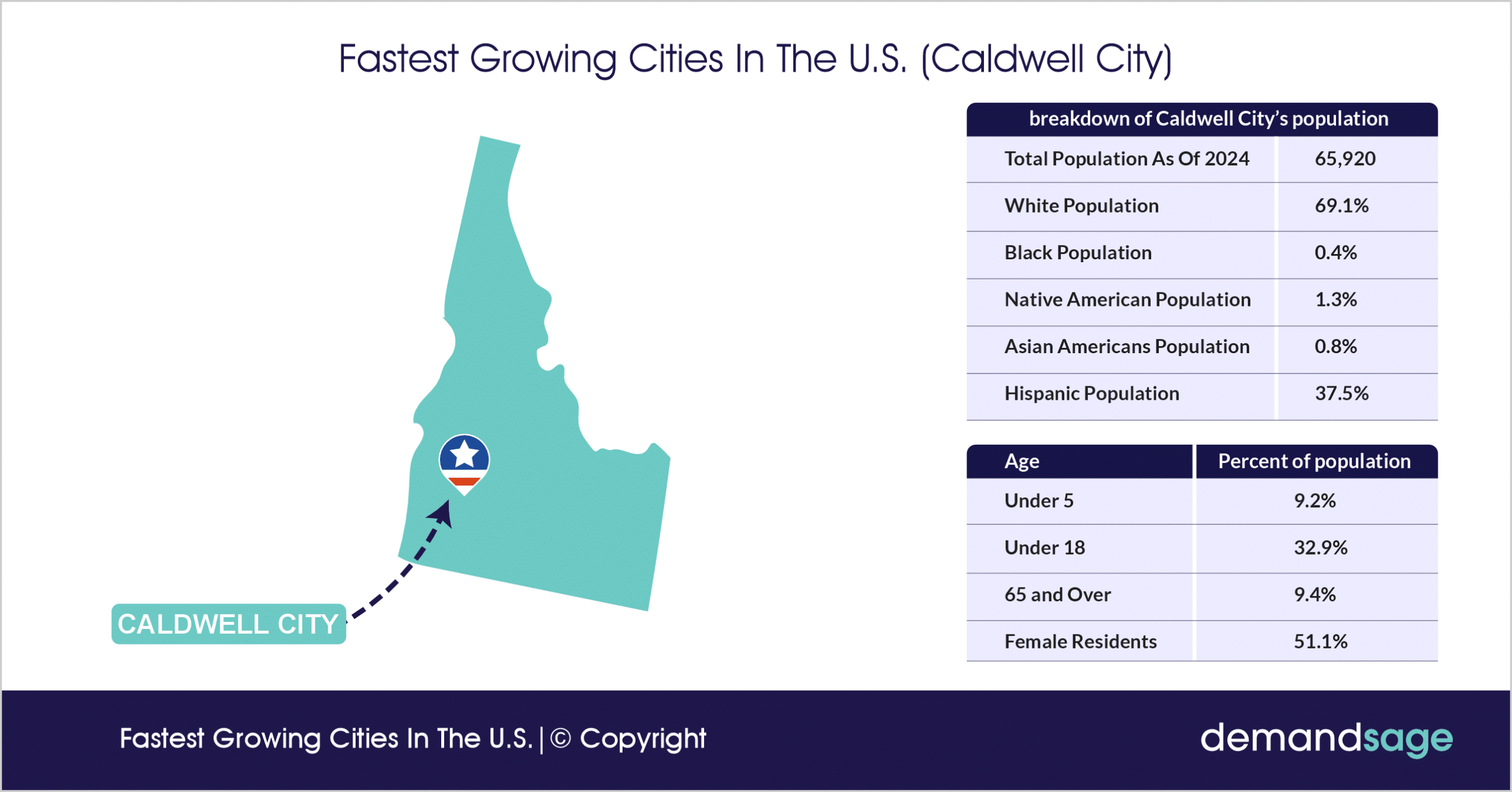 Fastest Growing Cities In The U.S. (Caldwell City)

CALDWELL CITY

| breakdown of Caldwell City's population | |
|---|---|
| Total Population As Of 2024 | 65,920 |
| White Population | 69.1% |
| Black Population | 0.4% |
| Native American Population | 1.3% |
| Asian Americans Population | 0.8% |
| Hispanic Population | 37.5% |

| Age | Percent of population |
|---|---|
| Under 5 | 9.2% |
| Under 18 | 32.9% |
| 65 and Over | 9.4% |
| Female Residents | 51.1% |

Fastest Growing Cities In The U.S. | © Copyright

demandsage